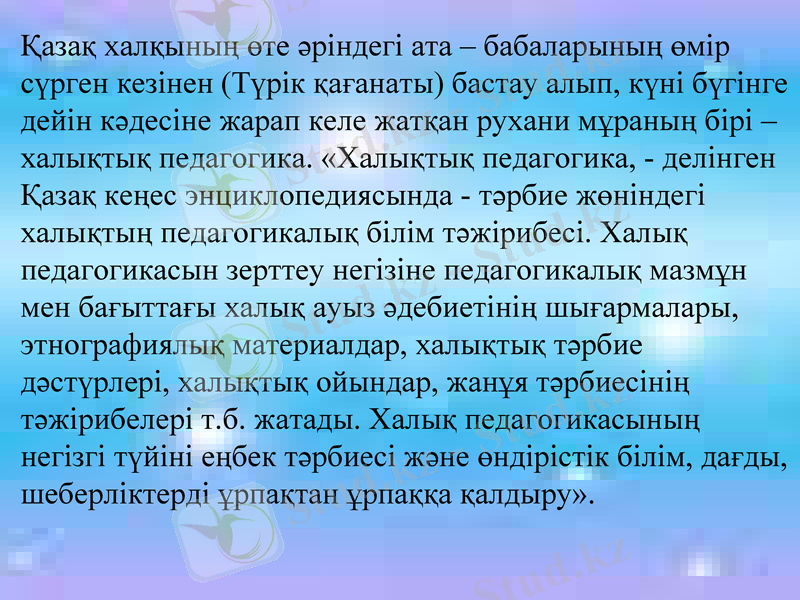 Қазақ халқының өте әріндегі ата – бабаларының өмір сүрген кезінен (Түрік қағанаты) бастау алып, күні бүгінге дейін кәдесіне жарап келе жатқан рухани мұраның бірі – халықтық педагогика. «Халықтық педагогика, - делінген Қазақ кеңес энциклопедиясында - тәрбие жөніндегі халықтың педагогикалық білім тәжірибесі. Халық педагогикасын зерттеу негізіне педагогикалық мазмұн мен бағыттағы халық ауыз әдебиетінің шығармалары, этнографиялық материалдар, халықтық тәрбие дәстүрлері, халықтық ойындар, жанұя тәрбиесінің тәжірибелері т.б. жатады. Халық педагогикасының негізгі түйіні еңбек тәрбиесі және өндірістік білім, дағды, шеберліктерді ұрпақтан ұрпаққа қалдыру».

Stud.kz